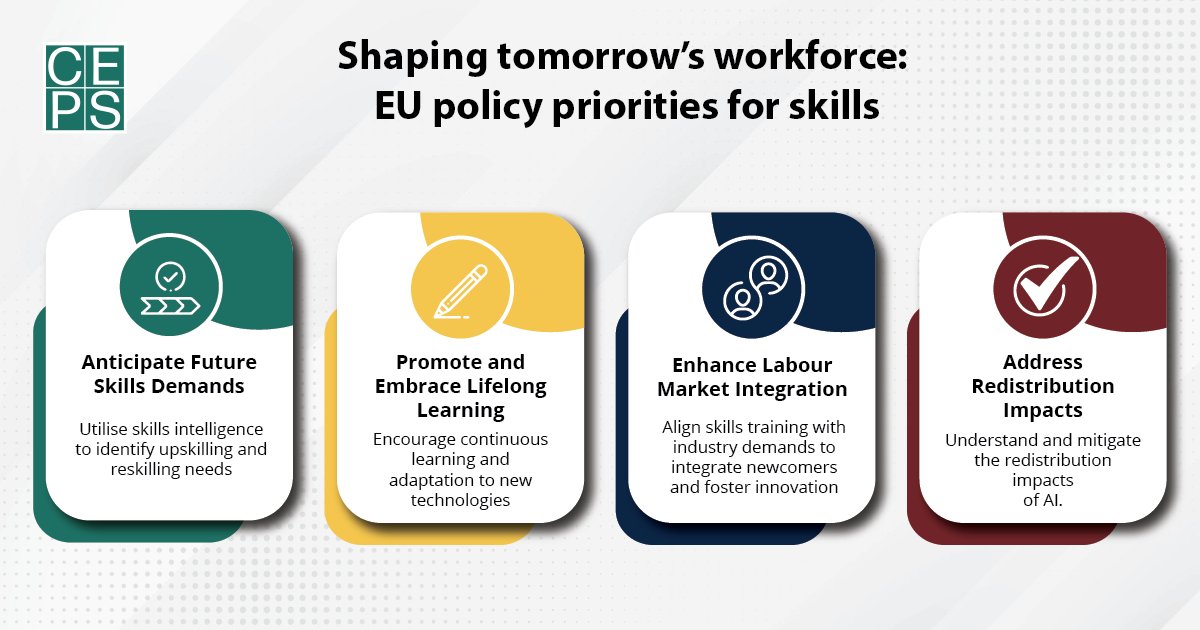 CEPS

Shaping tomorrow's workforce: EU policy priorities for skills

Anticipate Future Skills Demands

Utilise skills intelligence to identify upskilling and reskilling needs

Promote and Embrace Lifelong Learning

Encourage continuous learning and adaptation to new technologies

Enhance Labour Market Integration

Align skills training with industry demands to integrate newcomers and foster innovation

Address Redistribution Impacts

Understand and mitigate the redistribution impacts of AI.